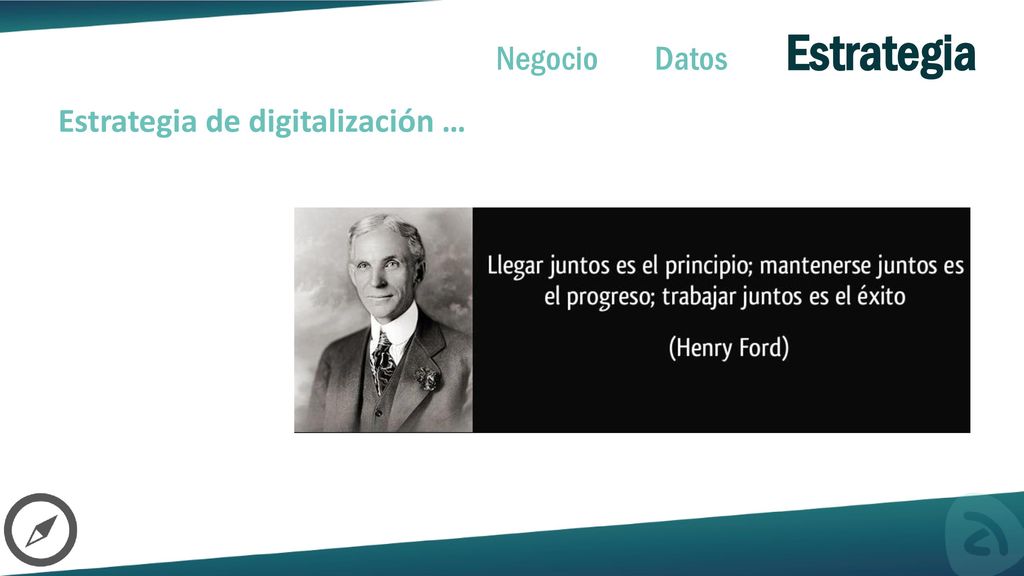 Negocio Datos Estrategia

Estrategia de digitalización …

Llegar juntos es el principio; mantenerse juntos es el progreso; trabajar juntos es el éxito

(Henry Ford)